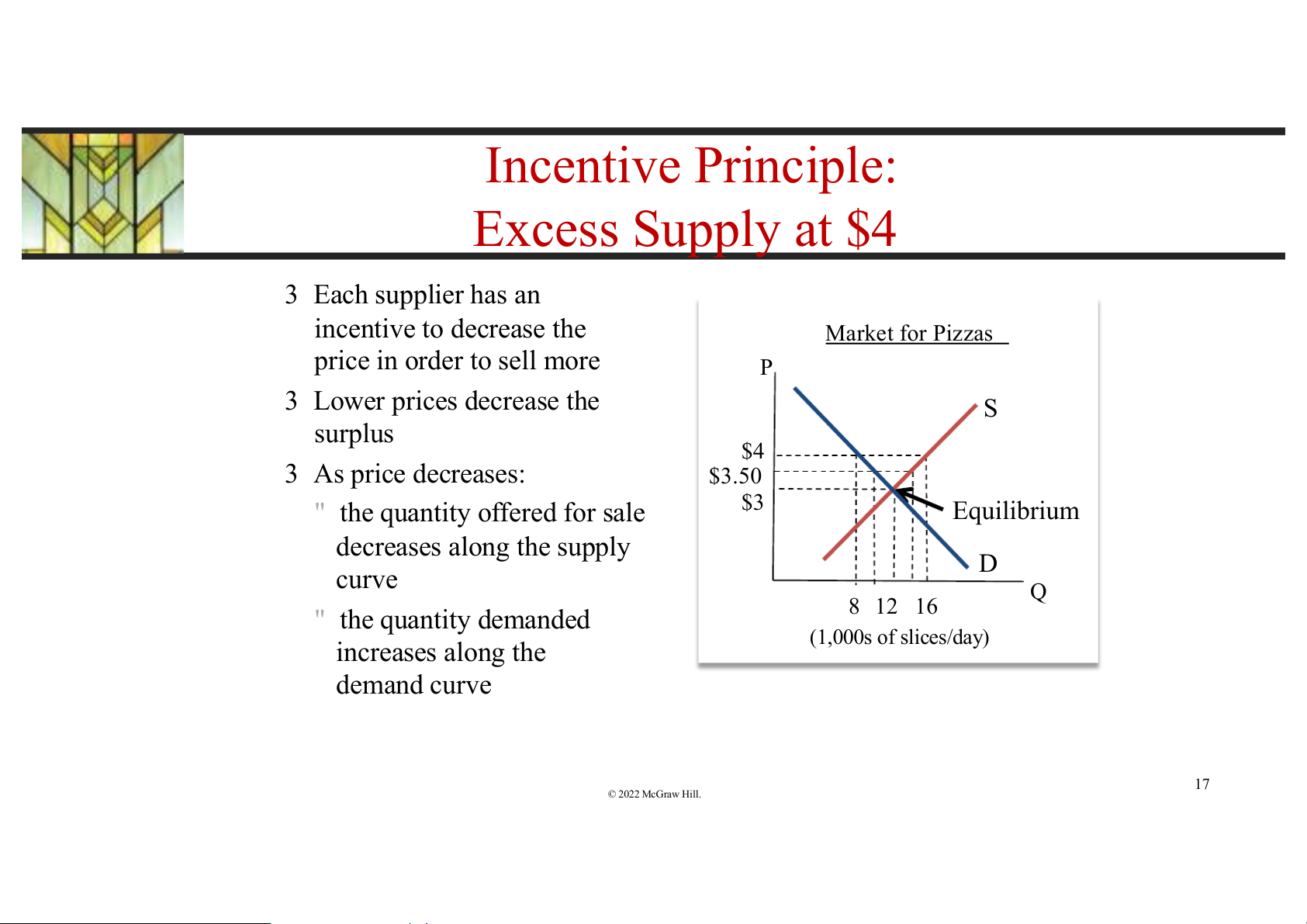 Incentive Principle:
Excess Supply at $4

3 Each supplier has an incentive to decrease the price in order to sell more

3 Lower prices decrease the surplus

3 As price decreases:

" the quantity offered for sale decreases along the supply curve

" the quantity demanded increases along the demand curve

Market for Pizzas

P

S

$4

$3.50

$3

Equilibrium

D

Q

8 12 16

(1,000s of slices/day)

© 2022 McGraw Hill.

17